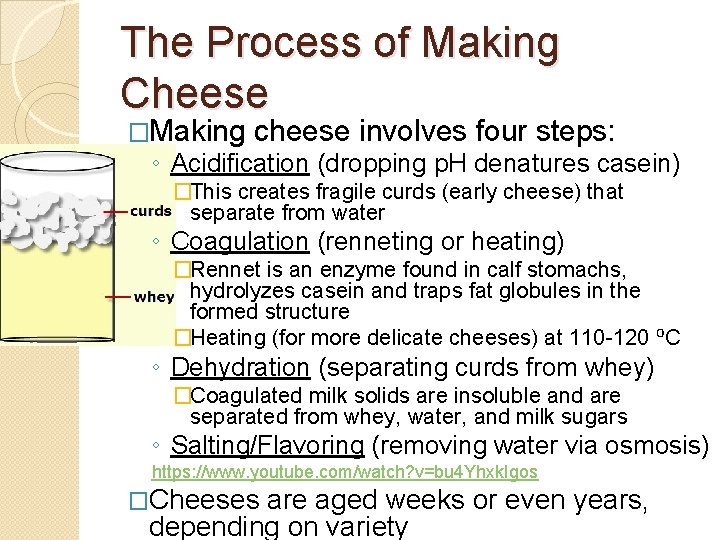 The Process of Making Cheese

□Making cheese involves four steps:

◦ Acidification (dropping pH denatures casein)

□This creates fragile curds (early cheese) that separate from water

◦ Coagulation (renneting or heating)

□Rennet is an enzyme found in calf stomachs, hydrolyzes casein and traps fat globules in the formed structure

□Heating (for more delicate cheeses) at 110-120 ºC

◦ Dehydration (separating curds from whey)

□Coagulated milk solids are insoluble and are separated from whey, water, and milk sugars

◦ Salting/Flavoring (removing water via osmosis)

https://www.youtube.com/watch?v=bu4YhxkIgos

□Cheeses are aged weeks or even years, depending on variety

curds

whey